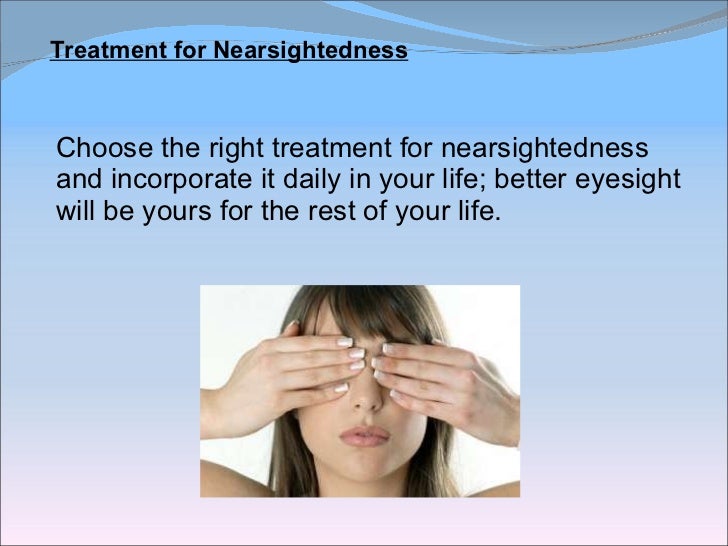 Treatment for Nearsightedness

Choose the right treatment for nearsightedness and incorporate it daily in your life; better eyesight will be yours for the rest of your life.